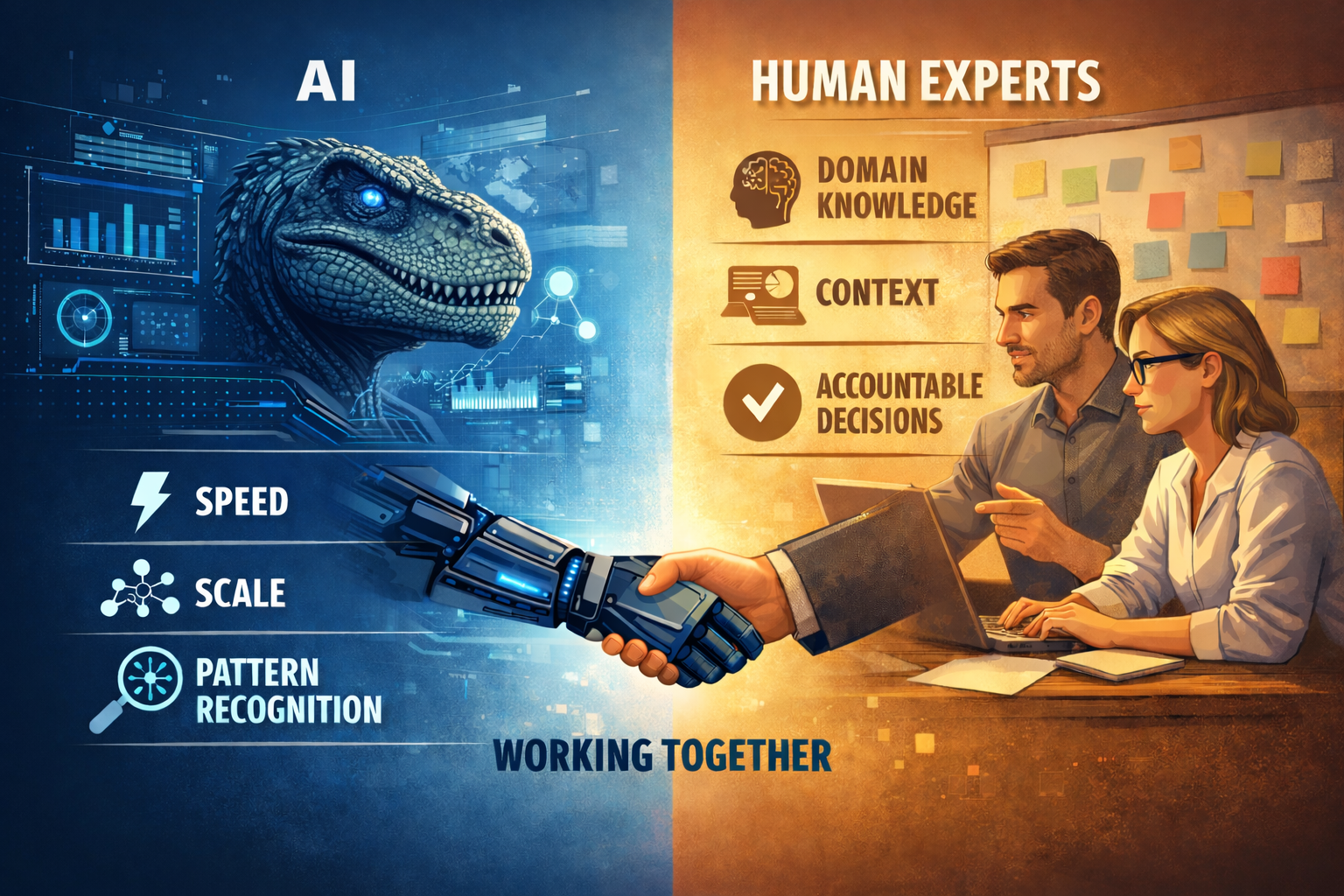 AI

SPEED

SCALE

PATTERN RECOGNITION

HUMAN EXPERTS

DOMAIN KNOWLEDGE

CONTEXT

ACCOUNTABLE DECISIONS

WORKING TOGETHER